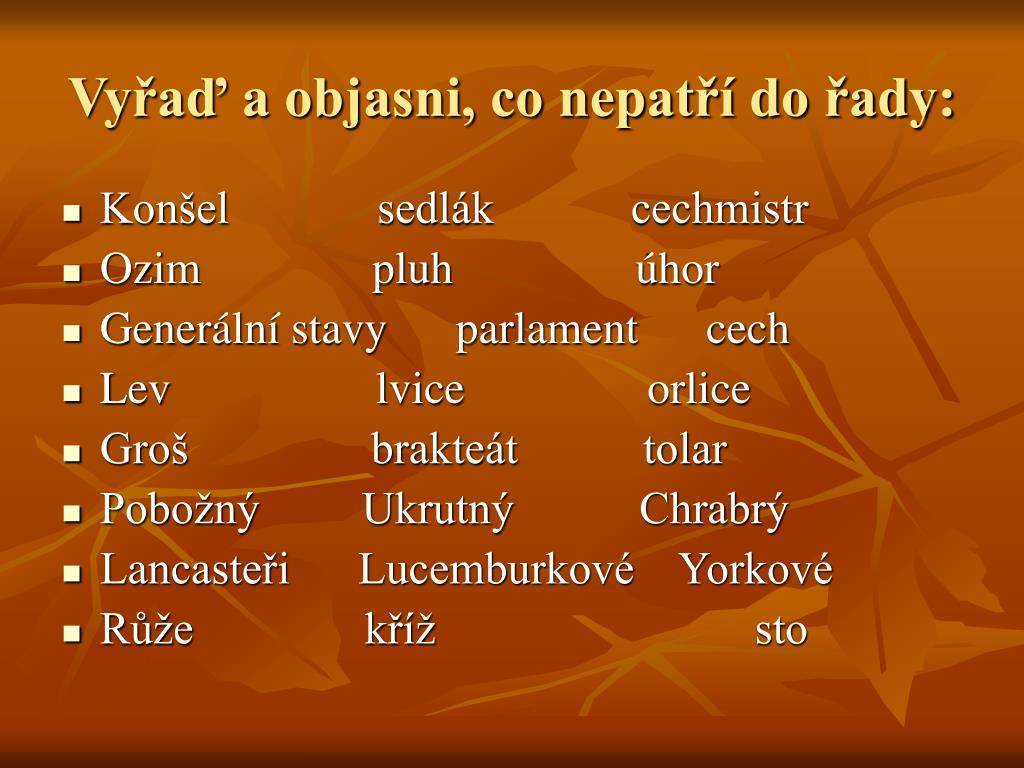 Vyřaď a objasni, co nepatří do řady:

- Konšel sedlák cechmistr
- Ozim pluh úhor
- Generální stavy parlament cech
- Lev lvice orlice
- Groš brakteát tolar
- Pobožný Ukrutný Chrabrý
- Lancasteři Lucemburkové Yorkové
- Růže kříž sto